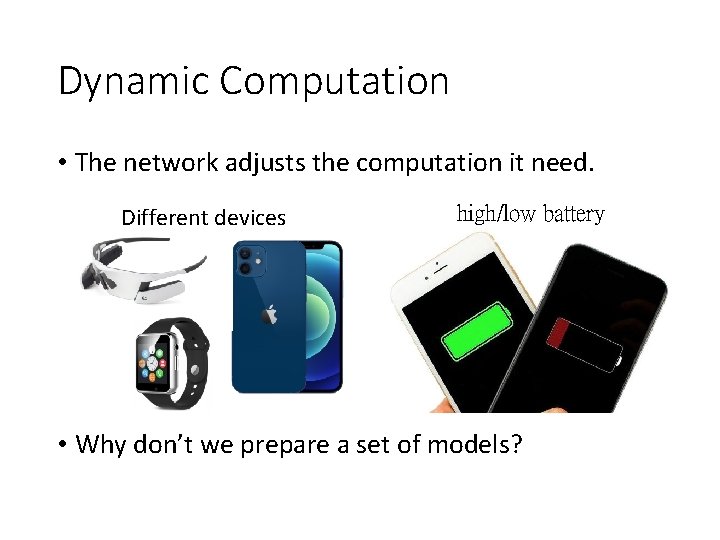 Dynamic Computation

• The network adjusts the computation it need.

Different devices

high/low battery

• Why don't we prepare a set of models?